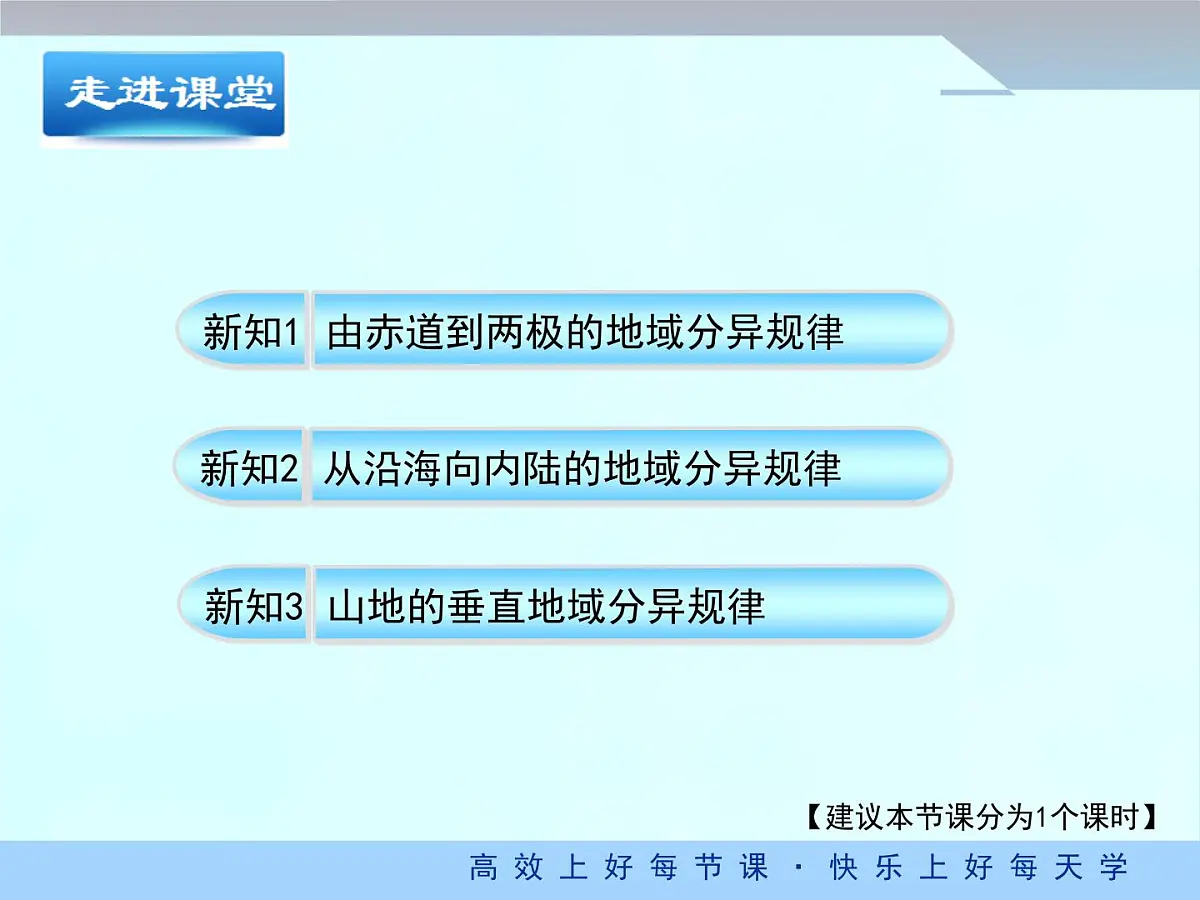 走进课堂

新知1 由赤道到两极的地域分异规律

新知2 从沿海向内陆的地域分异规律

新知3 山地的垂直地域分异规律

【建议本节课分为1个课时】

高效上好每节课 · 快乐上好每天学